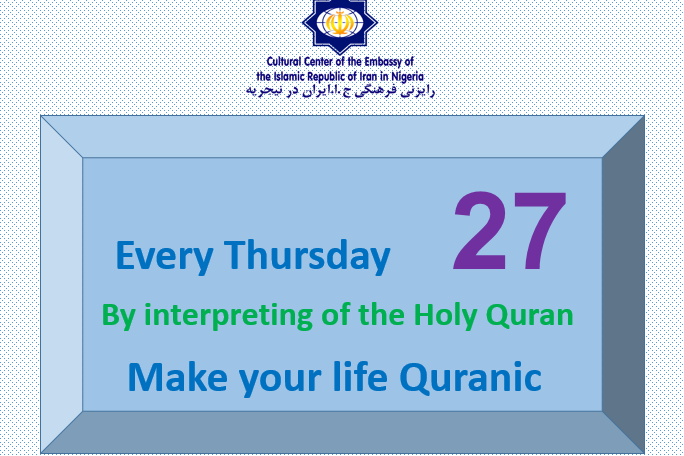 Cultural Center of the Embassy of the Islamic Republic of Iran in Nigeria
رایزنی فرهنگی ج.ا.ایران در نیجریه

Every Thursday 27

By interpreting of the Holy Quran

Make your life Quranic